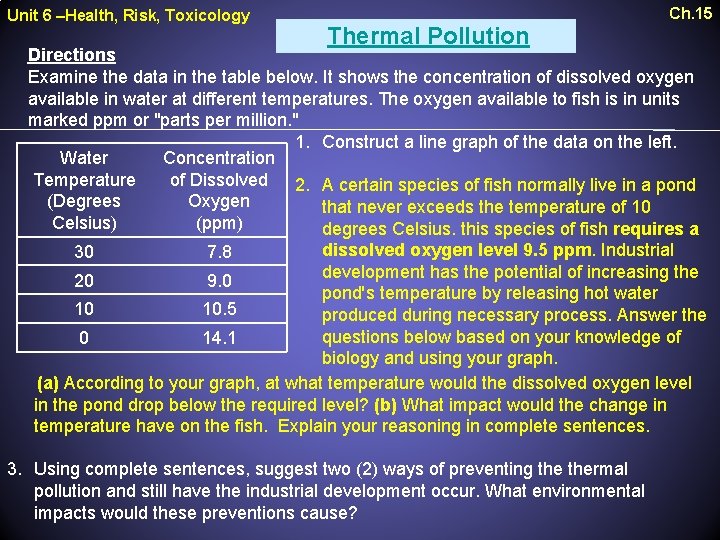 Unit 6 –Health, Risk, Toxicology

Ch.15

Thermal Pollution

Directions
Examine the data in the table below. It shows the concentration of dissolved oxygen available in water at different temperatures. The oxygen available to fish is in units marked ppm or "parts per million."

| Water Temperature (Degrees Celsius) | Concentration of Dissolved Oxygen (ppm) |
|---|---|
| 30 | 7.8 |
| 20 | 9.0 |
| 10 | 10.5 |
| 0 | 14.1 |

1. Construct a line graph of the data on the left.

2. A certain species of fish normally live in a pond that never exceeds the temperature of 10 degrees Celsius. this species of fish requires a dissolved oxygen level 9.5 ppm. Industrial development has the potential of increasing the pond's temperature by releasing hot water produced during necessary process. Answer the questions below based on your knowledge of biology and using your graph.

(a) According to your graph, at what temperature would the dissolved oxygen level in the pond drop below the required level? (b) What impact would the change in temperature have on the fish. Explain your reasoning in complete sentences.

3. Using complete sentences, suggest two (2) ways of preventing the thermal pollution and still have the industrial development occur. What environmental impacts would these preventions cause?